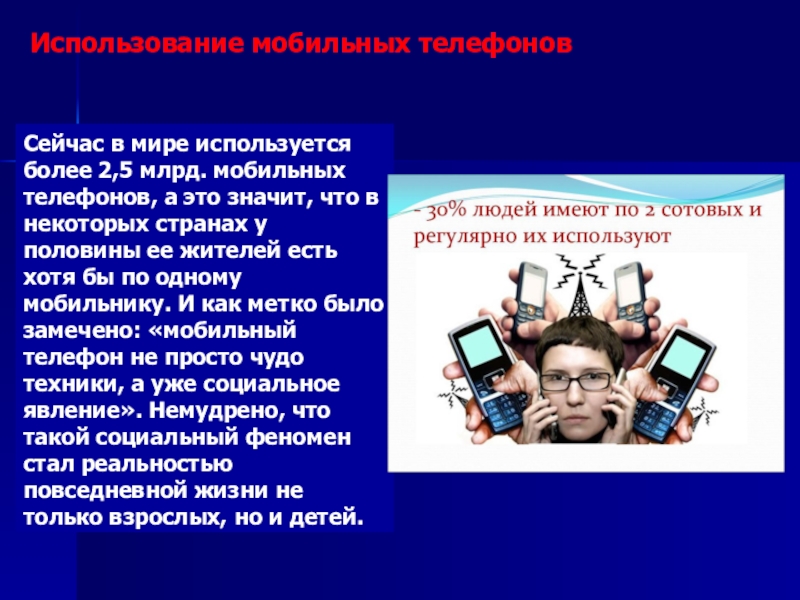 Использование мобильных телефонов

Сейчас в мире используется более 2,5 млрд. мобильных телефонов, а это значит, что в некоторых странах у половины ее жителей есть хотя бы по одному мобильнику. И как метко было замечено: «мобильный телефон не просто чудо техники, а уже социальное явление». Немудрено, что такой социальный феномен стал реальностью повседневной жизни не только взрослых, но и детей.

- 30% людей имеют по 2 сотовых и регулярно их используют